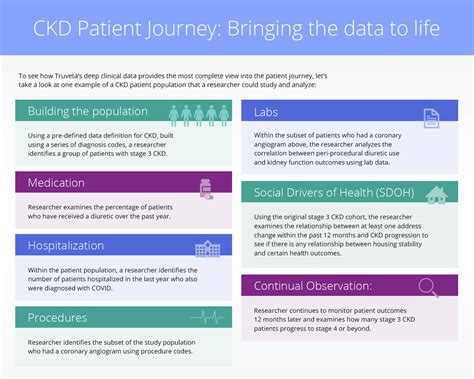 CKD Patient Journey: Bringing the data to life

To see how Truveta's deep clinical data provides the most complete view into the patient journey, let's take a look at one example of a CKD patient population that a researcher could study and analyze:

Building the population

Using a pre-defined data definition for CKD, built using a series of diagnosis codes, a researcher identifies a group of patients with stage 3 CKD.

Medication

Researcher examines the percentage of patients who have received a diuretic over the past year.

Hospitalization

Within the patient population, a researcher identifies the number of patients hospitalized in the last year who also were diagnosed with COVID.

Procedures

Researcher identifies the subset of the study population who had a coronary angiogram using procedure codes.

Labs

Within the subset of patients who had a coronary angiogram above, the researcher analyzes the correlation between peri-procedural diuretic use and kidney function outcomes using lab data.

Social Drivers of Health (SDOH)

Using the original stage 3 CKD cohort, the researcher examines the relationship between at least one address change within the past 12 months and CKD progression to see if there is any relationship between housing stability and certain health outcomes.

Continual Observation:

Researcher continues to monitor patient outcomes 12 months later and examines how many stage 3 CKD patients progress to stage 4 or beyond.